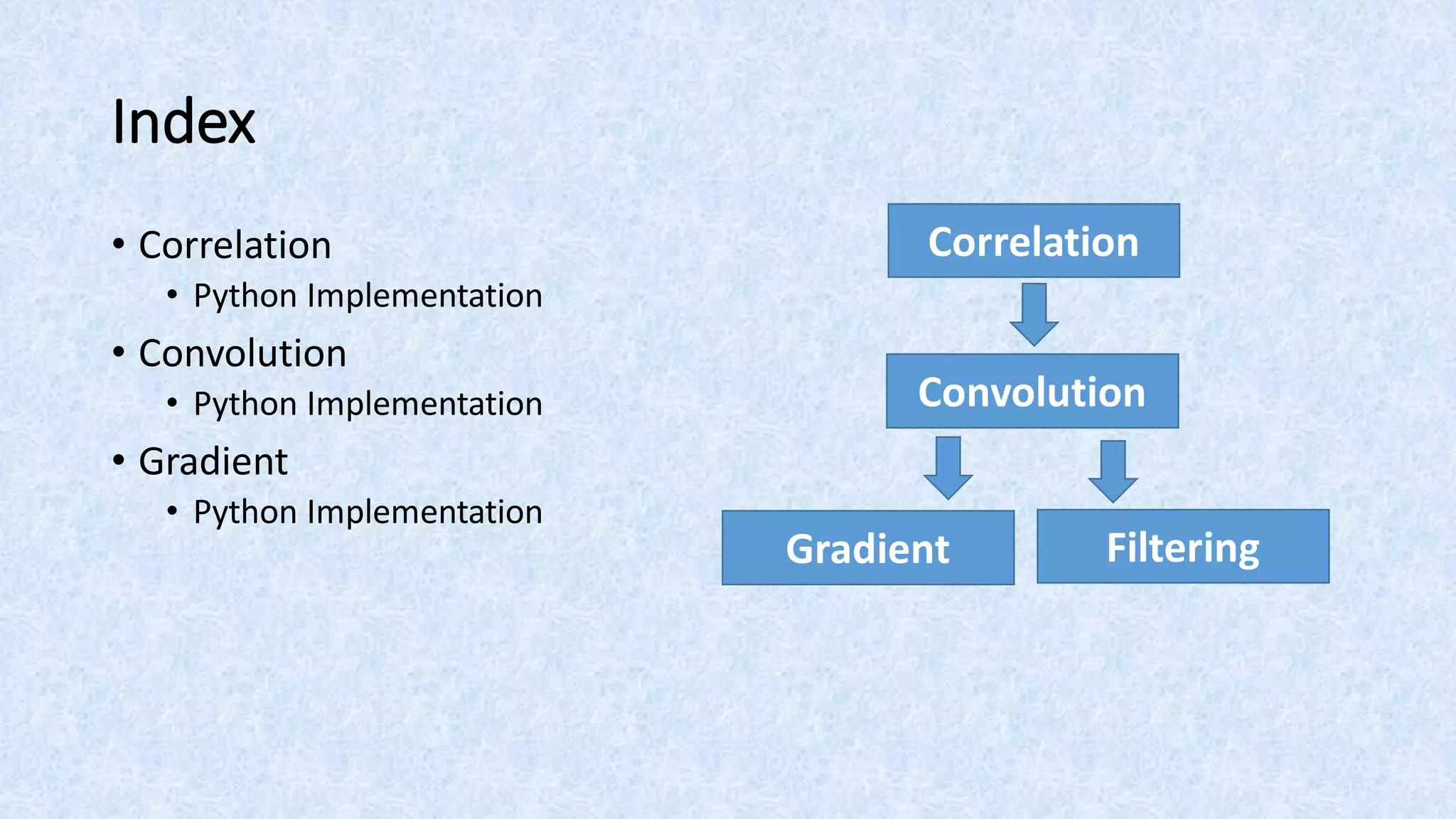 Index

• Correlation
  • Python Implementation
• Convolution
  • Python Implementation
• Gradient
  • Python Implementation

Correlation

Convolution

Gradient

Filtering